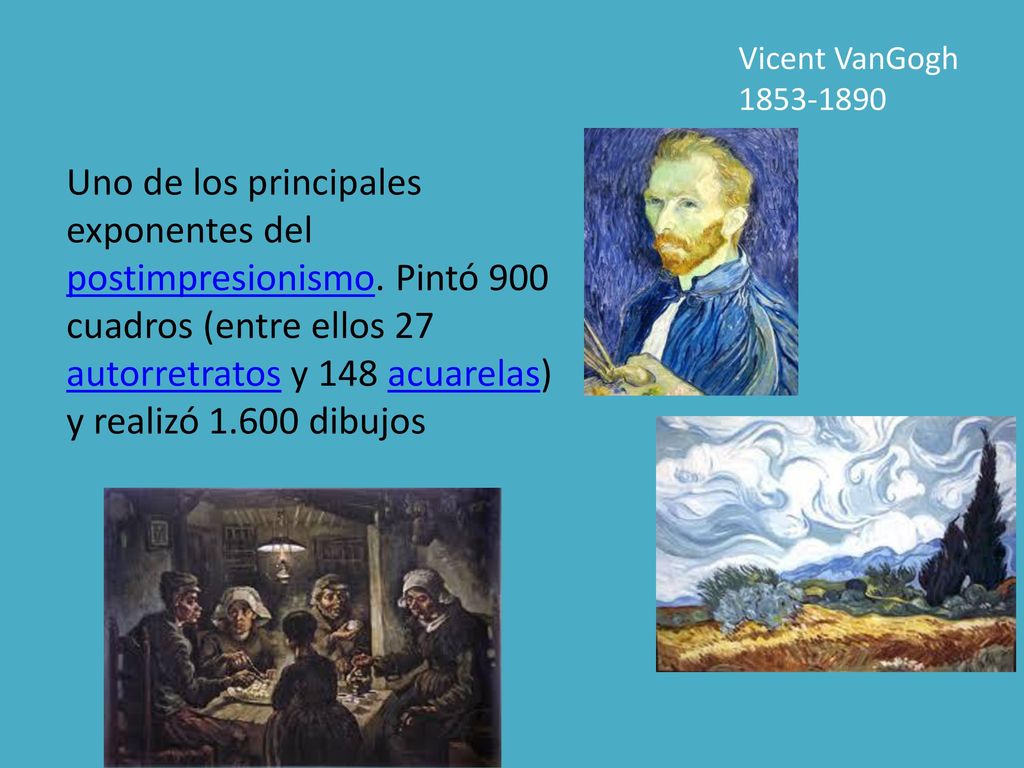 Vicent VanGogh
1853-1890

Uno de los principales exponentes del postimpresionismo. Pintó 900 cuadros (entre ellos 27 autorretratos y 148 acuarelas) y realizó 1.600 dibujos